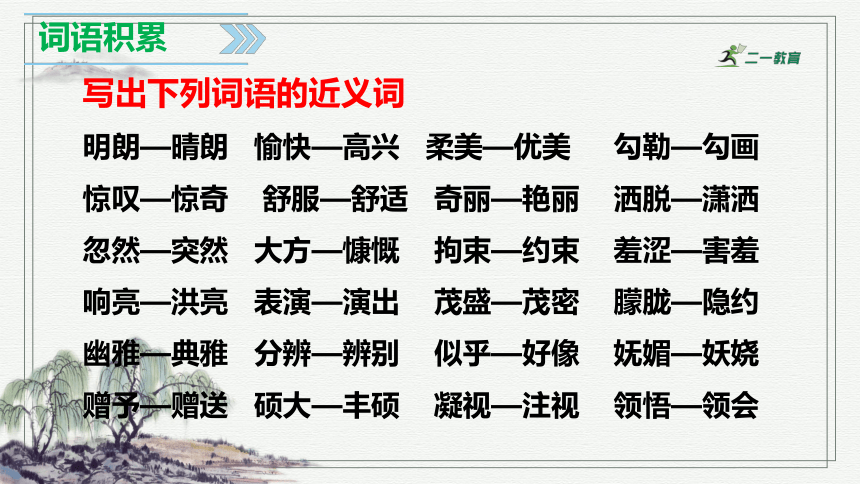 词语积累

二一教育

写出下列词语的近义词

明朗—晴朗　愉快—高兴　柔美—优美　勾勒—勾画

惊叹—惊奇　舒服—舒适　奇丽—艳丽　洒脱—潇洒

忽然—突然　大方—慷慨　拘束—约束　羞涩—害羞

响亮—洪亮　表演—演出　茂盛—茂密　朦胧—隐约

幽雅—典雅　分辨—辨别　似乎—好像　妩媚—妖娆

赠予—赠送　硕大—丰硕　凝视—注视　领悟—领会